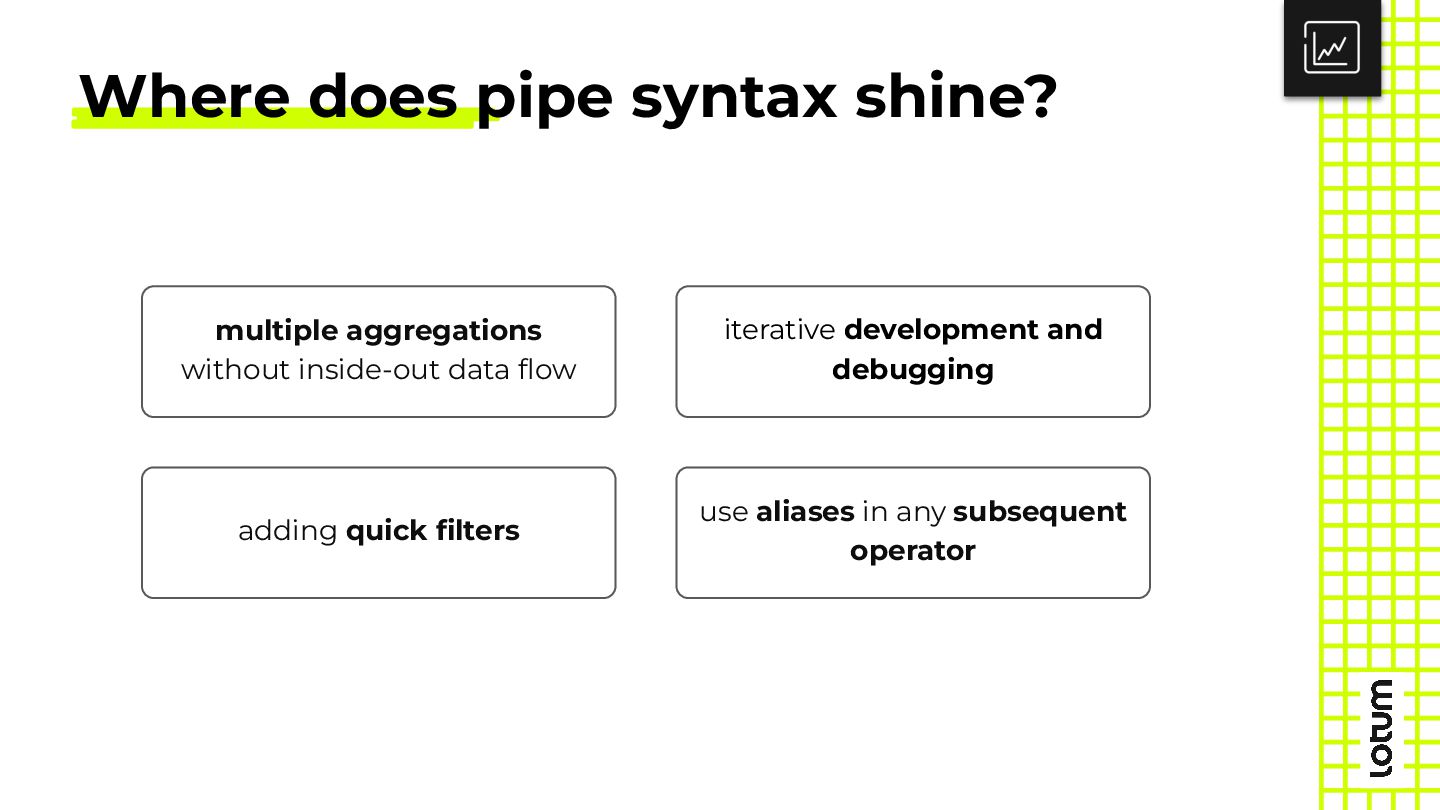 Where does pipe syntax shine?

multiple aggregations without inside-out data flow

iterative development and debugging

adding quick filters

use aliases in any subsequent operator

lotum